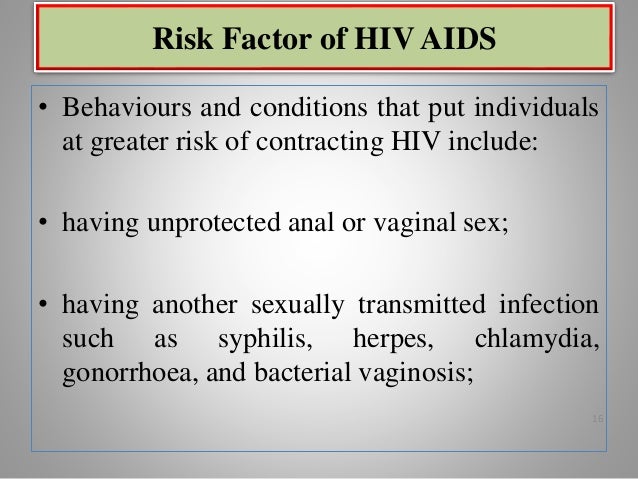 Risk Factor of HIV AIDS

• Behaviours and conditions that put individuals at greater risk of contracting HIV include:

• having unprotected anal or vaginal sex;

• having another sexually transmitted infection such as syphilis, herpes, chlamydia, gonorrhoea, and bacterial vaginosis;

16